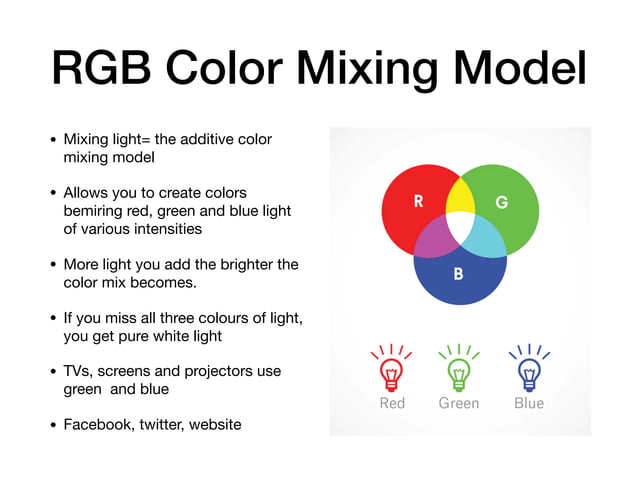 RGB Color Mixing Model

• Mixing light= the additive color mixing model

• Allows you to create colors bemiring red, green and blue light of various intensities

• More light you add the brighter the color mix becomes.

• If you miss all three colours of light, you get pure white light

• TVs, screens and projectors use green  and blue

• Facebook, twitter, website

R
G
B

Red
Green
Blue